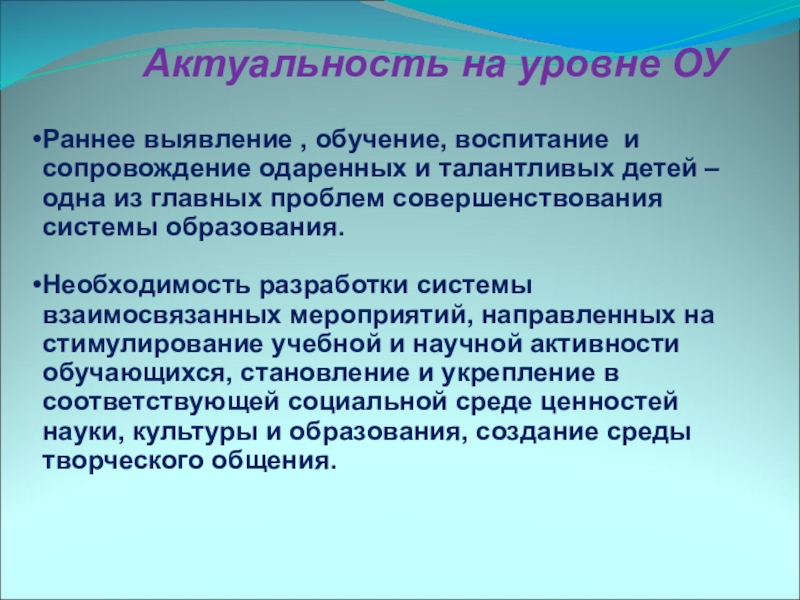 Актуальность на уровне ОУ

•Раннее выявление , обучение, воспитание и сопровождение одаренных и талантливых детей – одна из главных проблем совершенствования системы образования.

•Необходимость разработки системы взаимосвязанных мероприятий, направленных на стимулирование учебной и научной активности обучающихся, становление и укрепление в соответствующей социальной среде ценностей науки, культуры и образования, создание среды творческого общения.